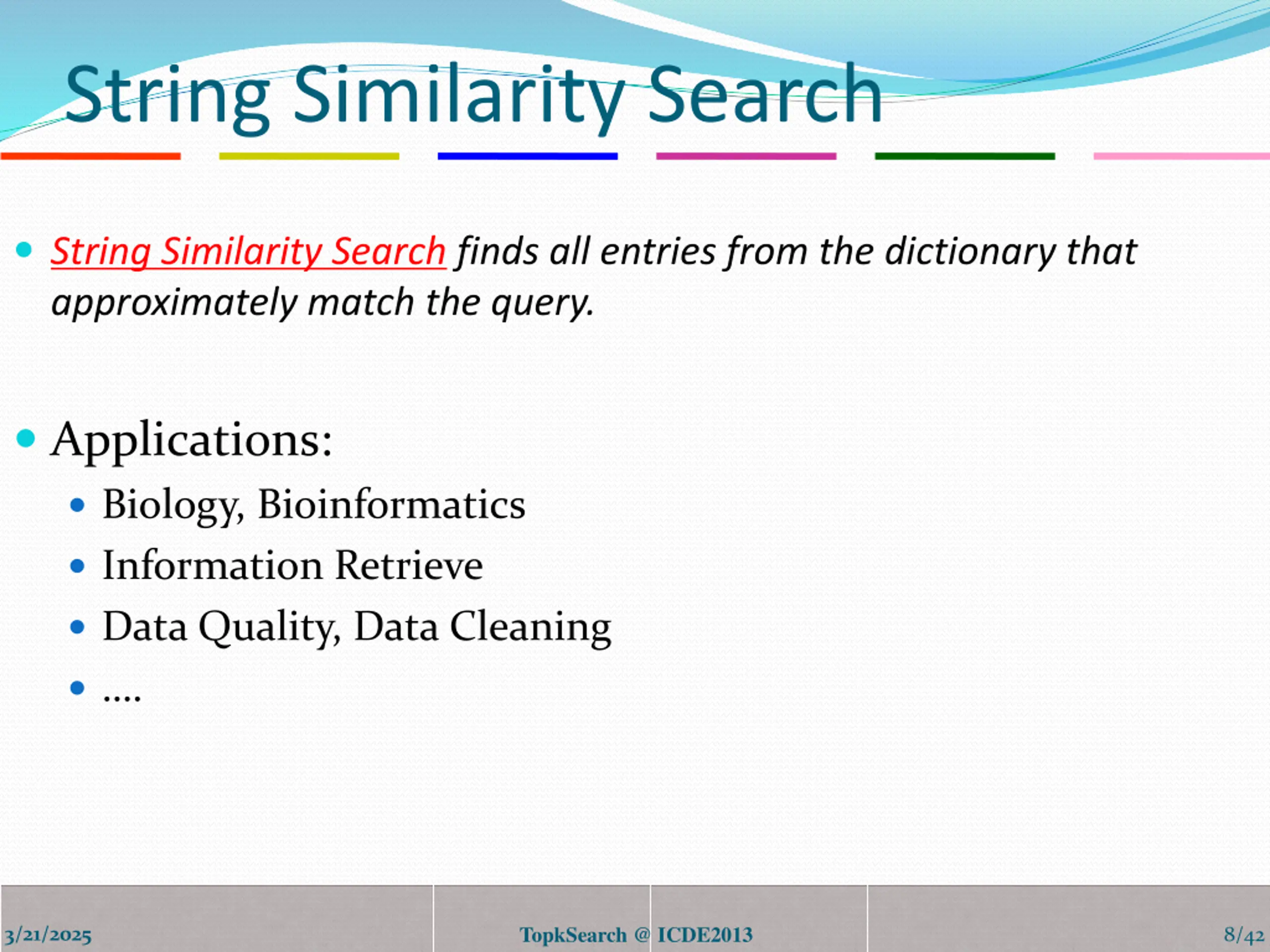 String Similarity Search

String Similarity Search finds all entries from the dictionary that approximately match the query.

Applications:

Biology, Bioinformatics

Information Retrieve

Data Quality, Data Cleaning

....

3/21/2025

TopkSearch @ ICDE2013

8/42